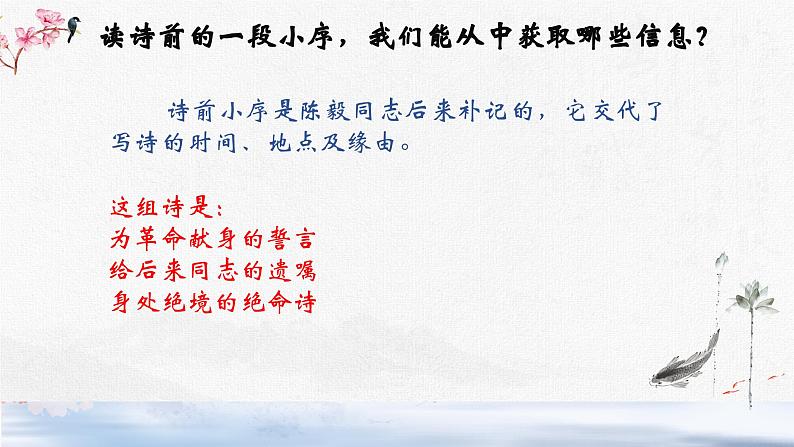 读诗前的一段小序，我们能从中获取哪些信息？

诗前小序是陈毅同志后来补记的，它交代了写诗的时间、地点及缘由。

这组诗是：
为革命献身的誓言
给后来同志的遗嘱
身处绝境的绝命诗